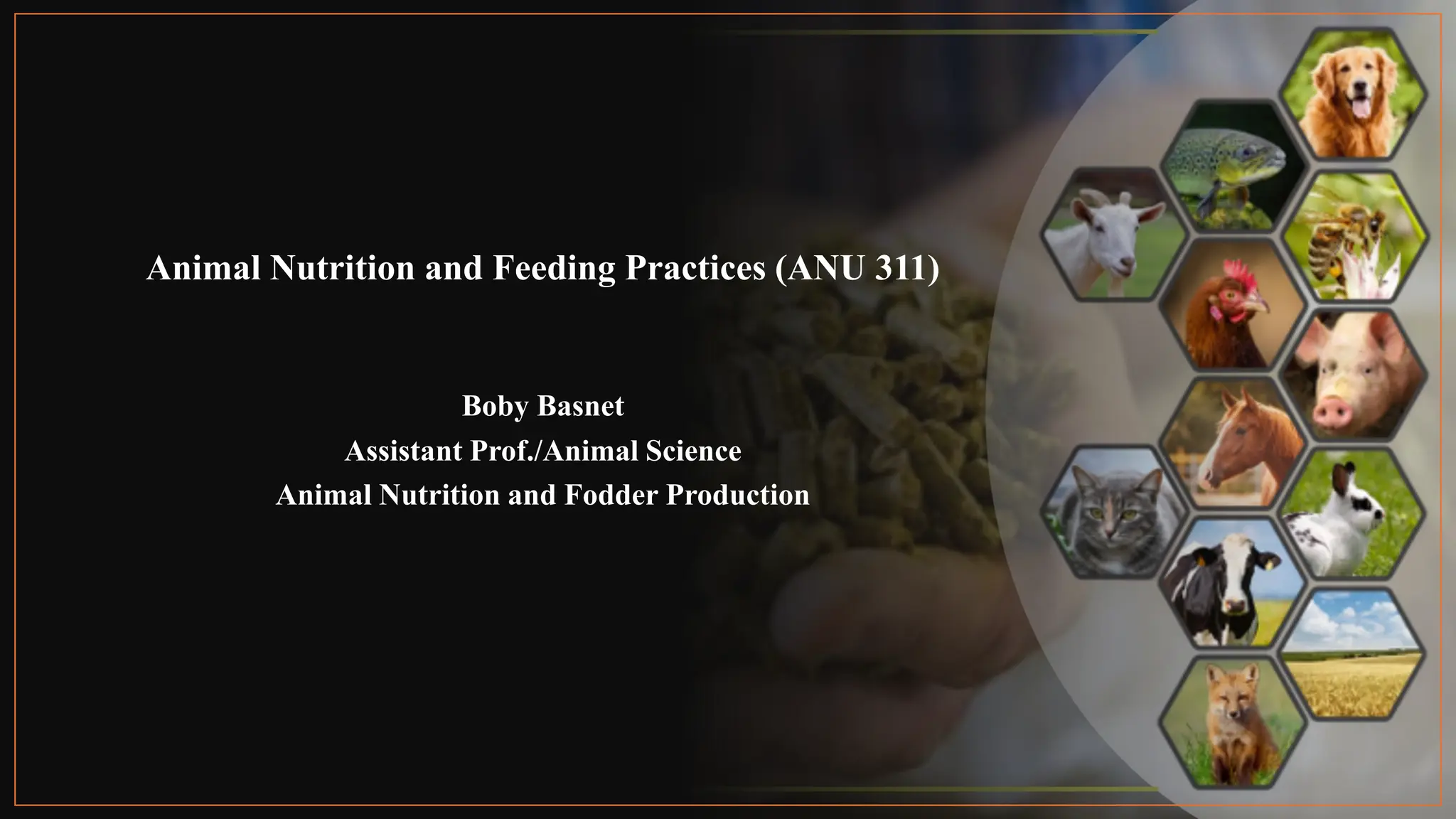 Animal Nutrition and Feeding Practices (ANU 311)

Boby Basnet
Assistant Prof./Animal Science
Animal Nutrition and Fodder Production